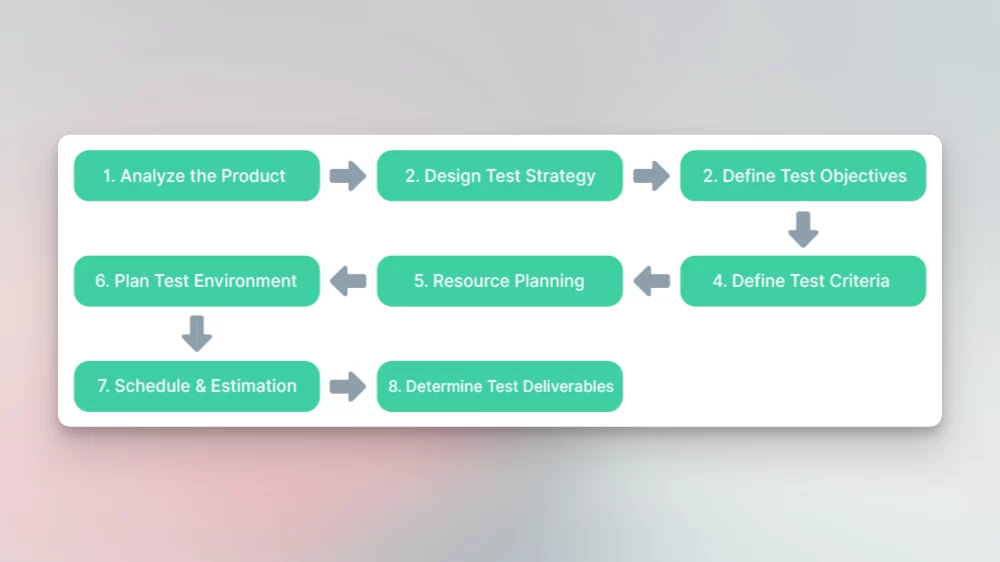 1. Analyze the Product

2. Design Test Strategy

2. Define Test Objectives

4. Define Test Criteria

5. Resource Planning

6. Plan Test Environment

7. Schedule & Estimation

8. Determine Test Deliverables